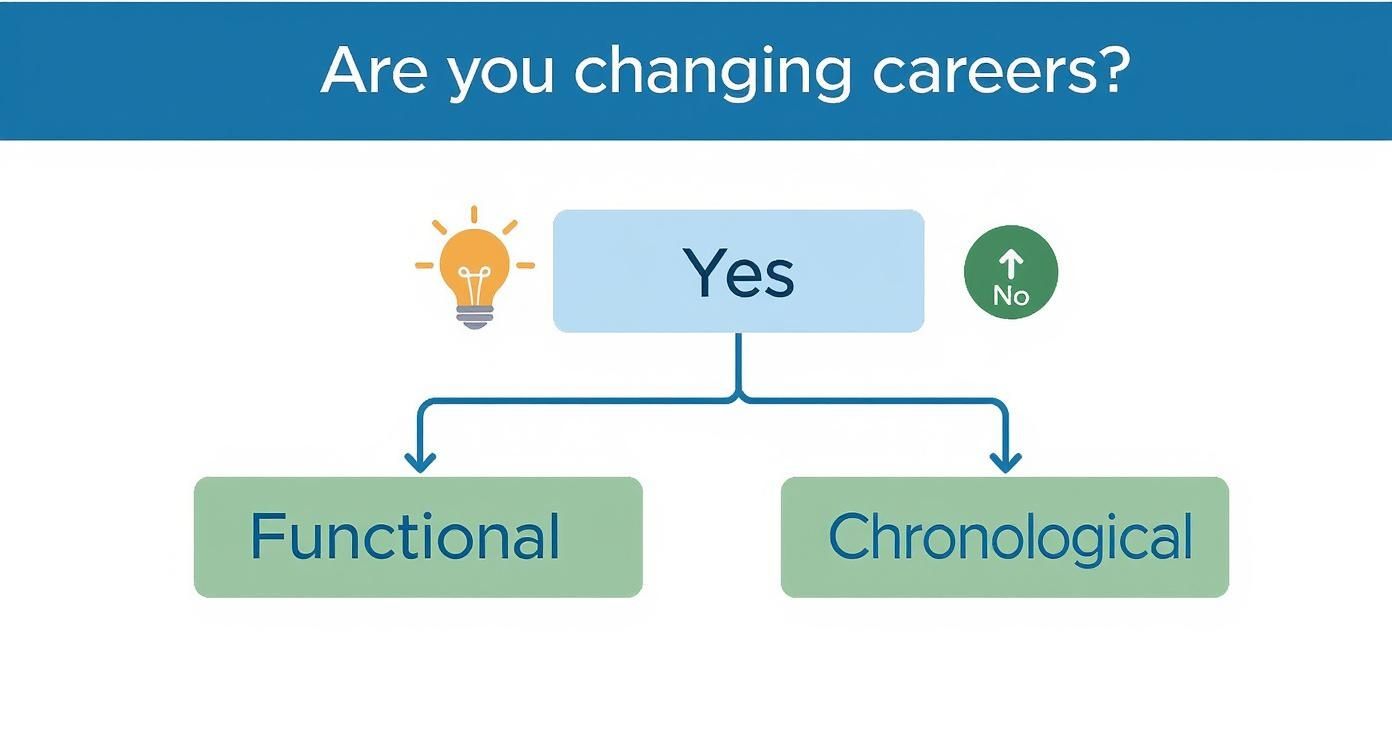 Are you changing careers?

Yes

No

Functional

Chronological